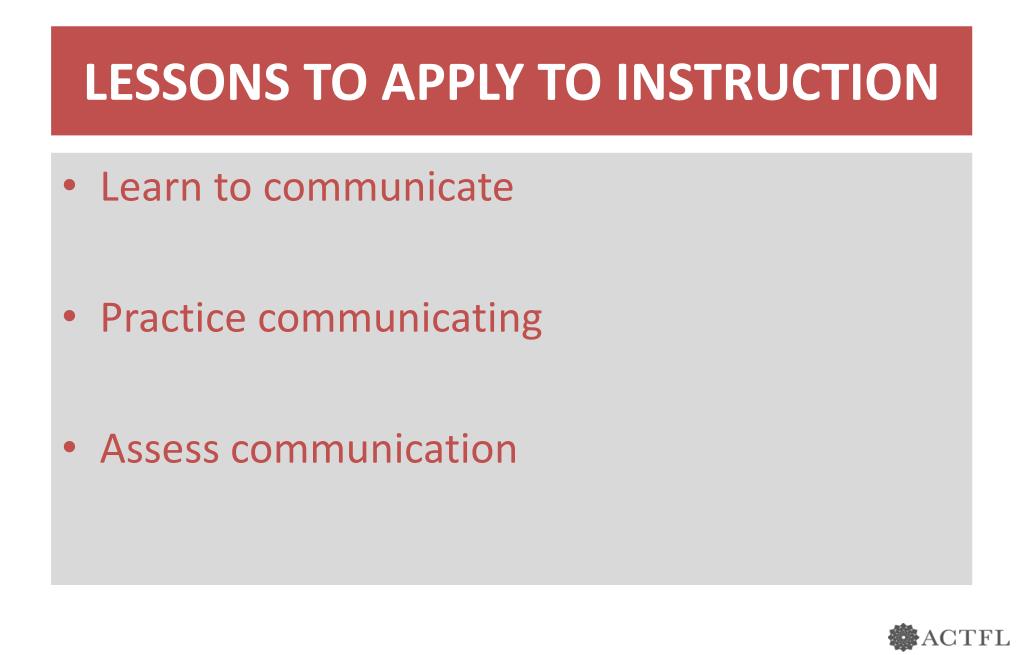 LESSONS TO APPLY TO INSTRUCTION

• Learn to communicate

• Practice communicating

• Assess communication

ACTFL